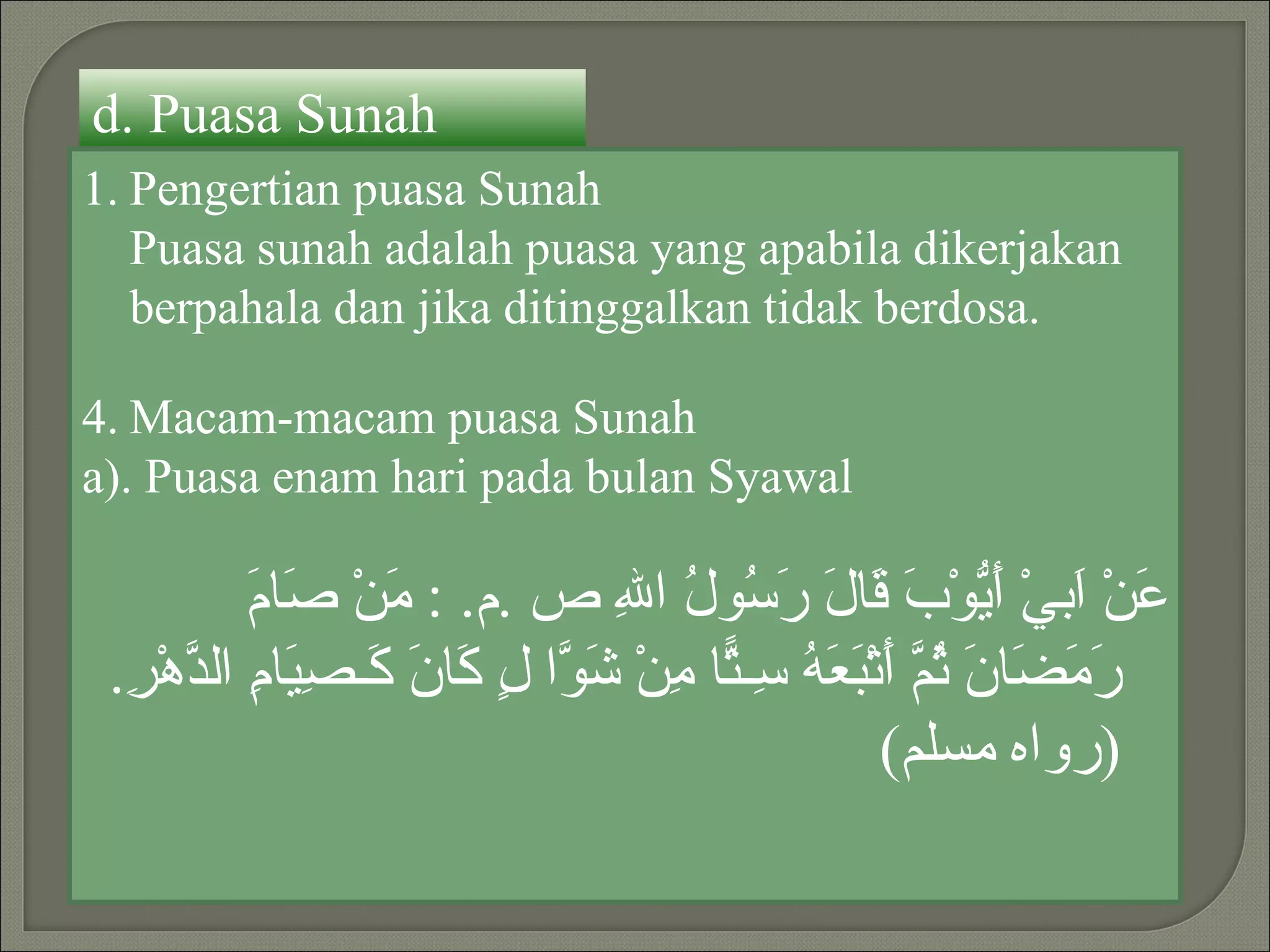 d. Puasa Sunah

1. Pengertian puasa Sunah
Puasa sunah adalah puasa yang apabila dikerjakan berpahala dan jika ditinggalkan tidak berdosa.

4. Macam-macam puasa Sunah
a). Puasa enam hari pada bulan Syawal

عَنْ اَبِيْ أَيُّوْبَ قَالَ رَسُولُ اللهِ ص .م. : مَنْ صَامَ رَمَضَانَ ثُمَّ أَتْبَعَهُ سِتًّا مِنْ شَوَّا لٍ كَانَ كَصِيَامِ الدَّهْرِ.
(رواه مسلم)